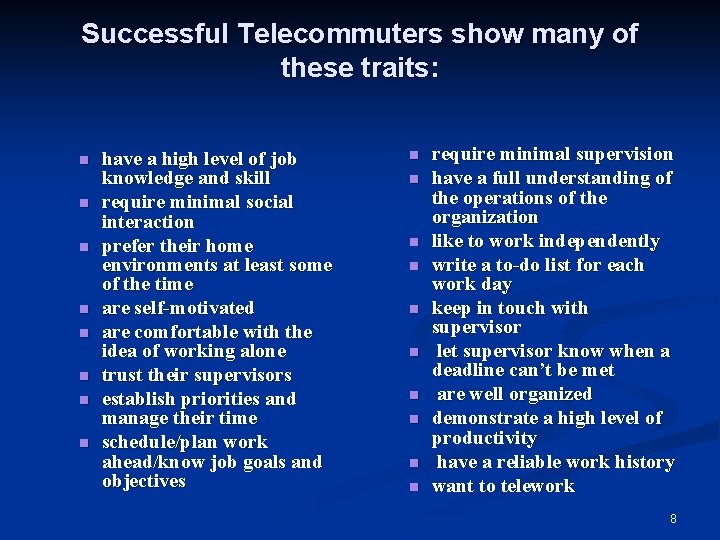 Successful Telecommuters show many of these traits:

- have a high level of job knowledge and skill
- require minimal social interaction
- prefer their home environments at least some of the time
- are self-motivated
- are comfortable with the idea of working alone
- trust their supervisors
- establish priorities and manage their time
- schedule/plan work ahead/know job goals and objectives

- require minimal supervision
- have a full understanding of the operations of the organization
- like to work independently
- write a to-do list for each work day
- keep in touch with supervisor
- let supervisor know when a deadline can't be met
- are well organized
- demonstrate a high level of productivity
- have a reliable work history
- want to telework

8